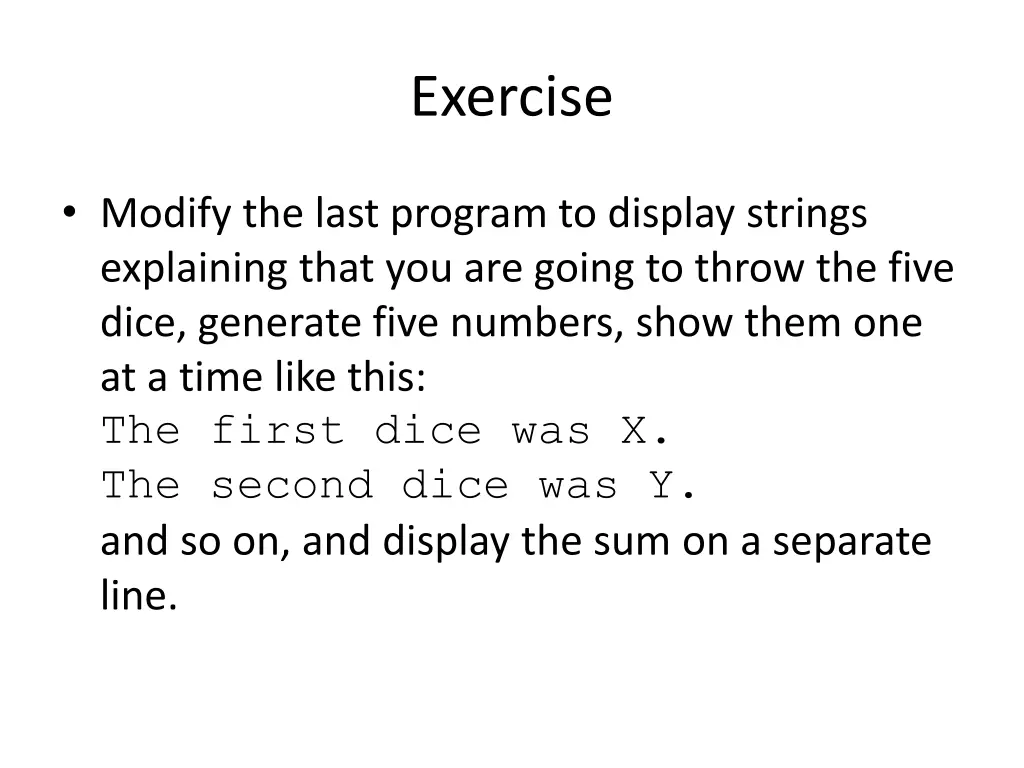 Exercise

• Modify the last program to display strings explaining that you are going to throw the five dice, generate five numbers, show them one at a time like this:
The first dice was X.
The second dice was Y.
and so on, and display the sum on a separate line.